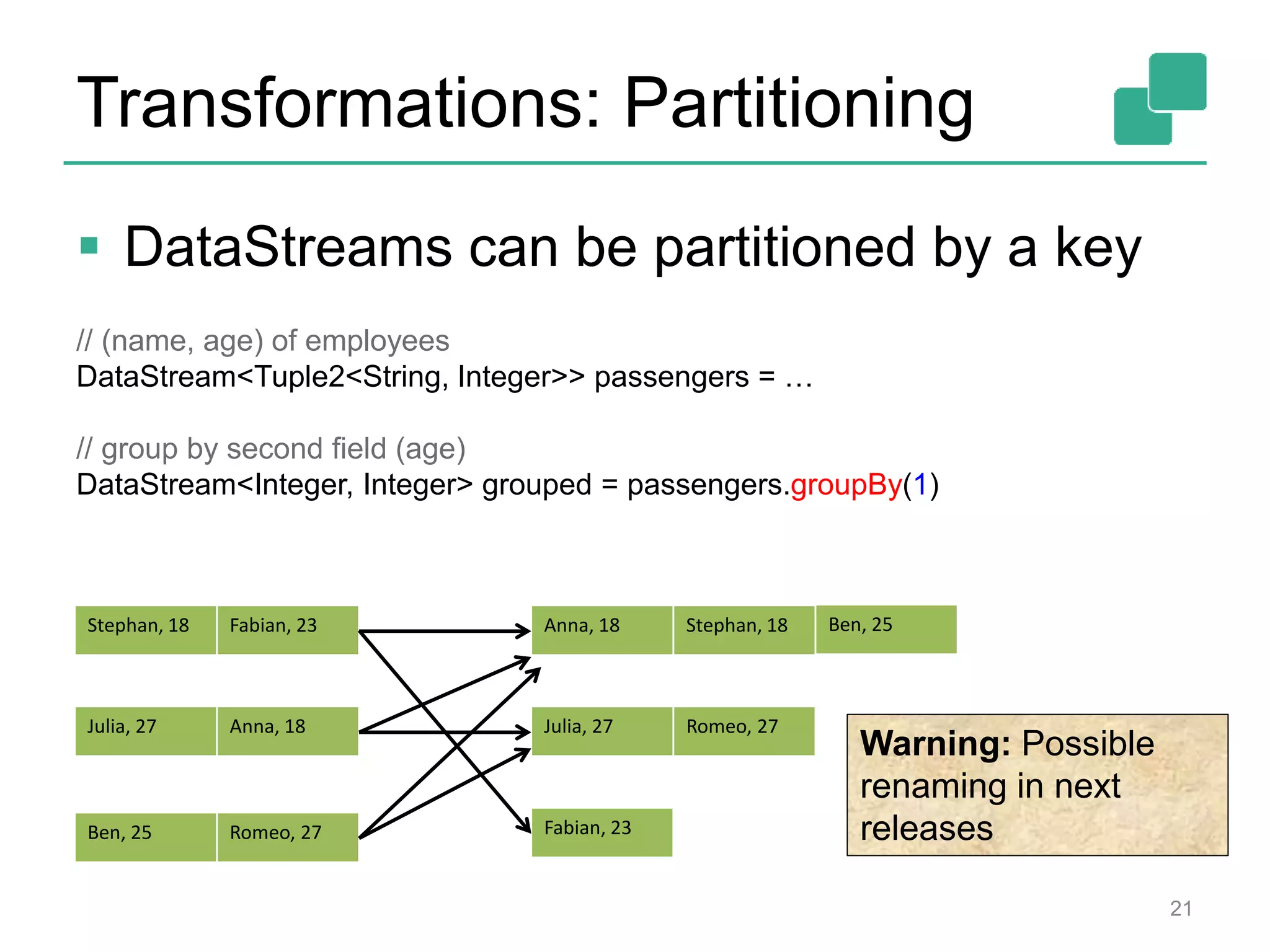 Transformations: Partitioning

▪ DataStreams can be partitioned by a key

// (name, age) of employees
DataStream<Tuple2<String, Integer>> passengers = …

// group by second field (age)
DataStream<Integer, Integer> grouped = passengers.groupBy(1)

Stephan, 18
Fabian, 23
Julia, 27
Anna, 18
Ben, 25
Romeo, 27

Anna, 18
Stephan, 18
Ben, 25
Julia, 27
Romeo, 27
Fabian, 23

Warning: Possible renaming in next releases

21